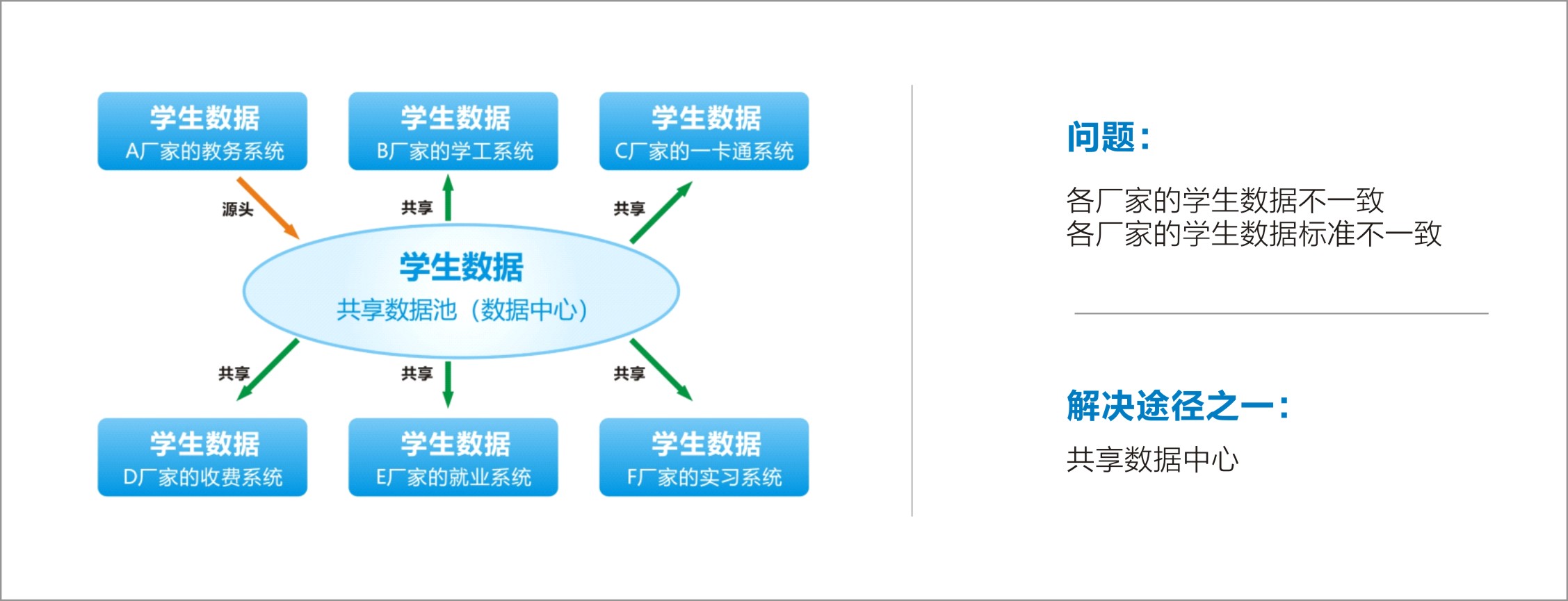 学生数据
A厂家的教务系统

学生数据
B厂家的学工系统

学生数据
C厂家的一卡通系统

源头

共享

共享

学生数据
共享数据池（数据中心）

共享

共享

共享

学生数据
D厂家的收费系统

学生数据
E厂家的就业系统

学生数据
F厂家的实习系统

问题：

各厂家的学生数据不一致
各厂家的学生数据标准不一致

解决途径之一：

共享数据中心